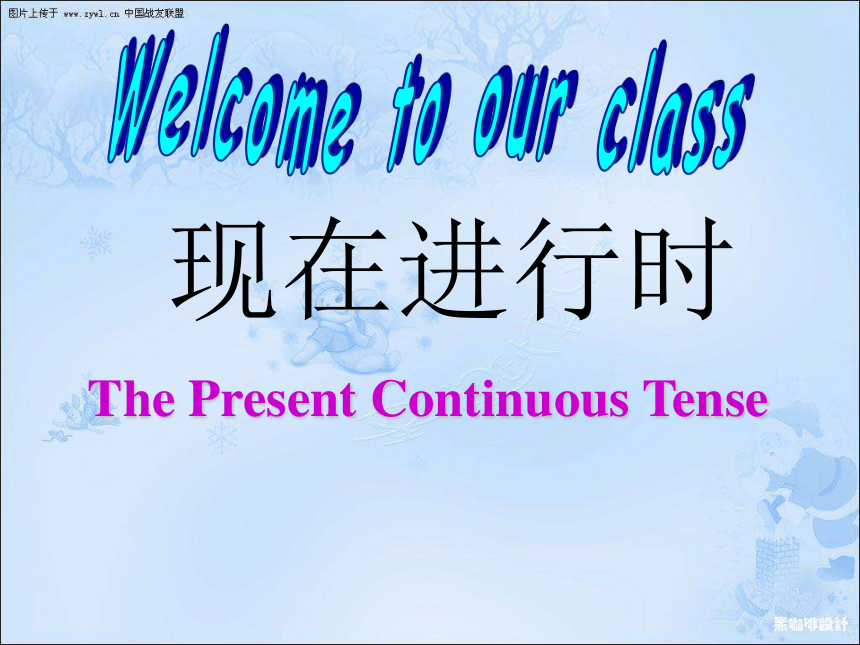 图片上传于 www.zywl.cn 中国战友联盟

Welcome to our class

现在进行时

The Present Continuous Tense

黑咖啡設計